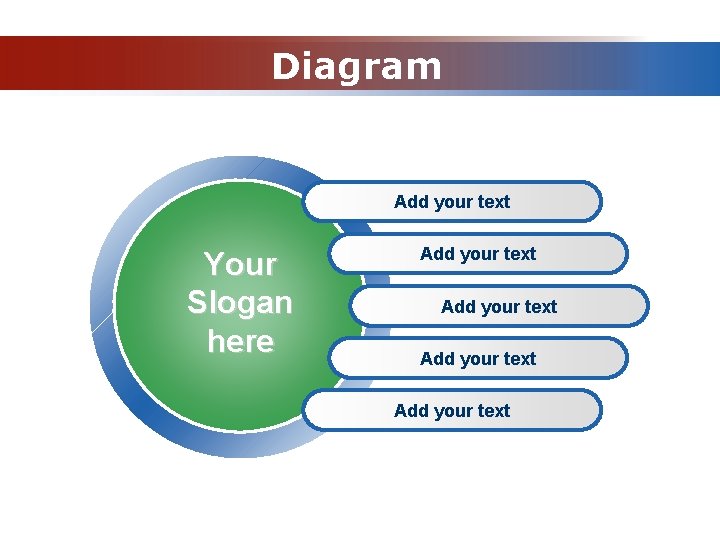 Diagram

Your Slogan here

Add your text

Add your text

Add your text

Add your text

Add your text